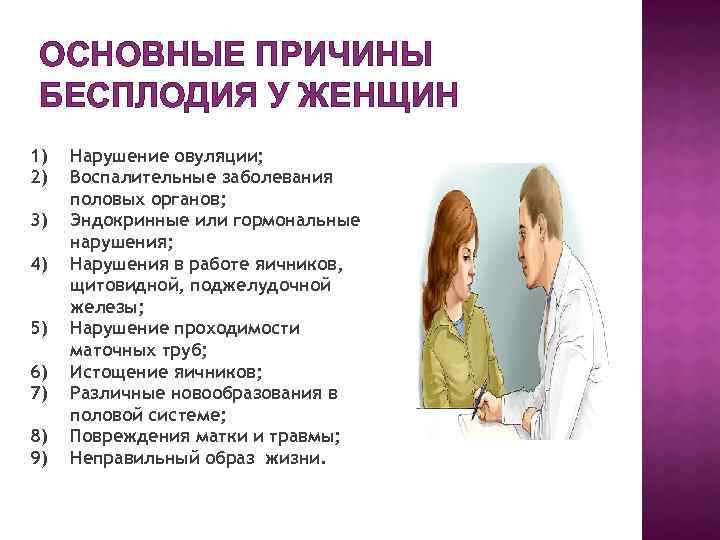 ОСНОВНЫЕ ПРИЧИНЫ БЕСПЛОДИЯ У ЖЕНЩИН

1) Нарушение овуляции;
2) Воспалительные заболевания половых органов;
3) Эндокринные или гормональные нарушения;
4) Нарушения в работе яичников, щитовидной, поджелудочной железы;
5) Нарушение проходимости маточных труб;
6) Истощение яичников;
7) Различные новообразования в половой системе;
8) Повреждения матки и травмы;
9) Неправильный образ жизни.